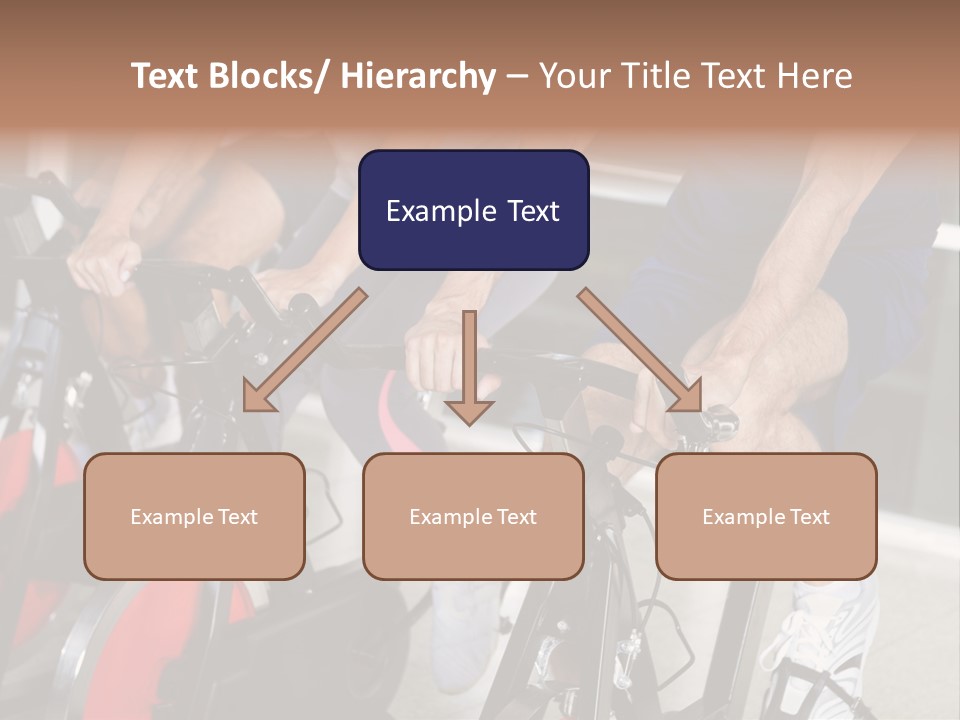 Text Blocks/ Hierarchy – Your Title Text Here

Example Text

Example Text

Example Text

Example Text